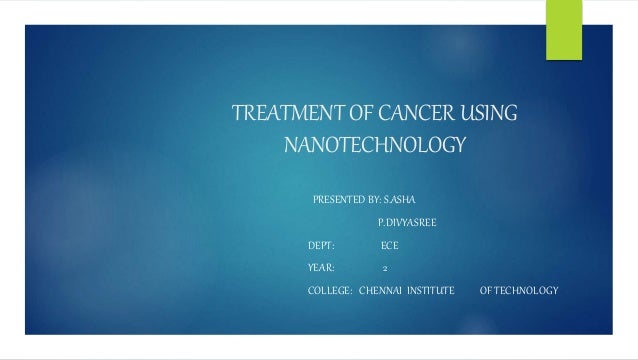 TREATMENT OF CANCER USING NANOTECHNOLOGY

PRESENTED BY: S.ASHA
P.DIVYASREE

DEPT: ECE

YEAR: 2

COLLEGE: CHENNAI INSTITUTE OF TECHNOLOGY